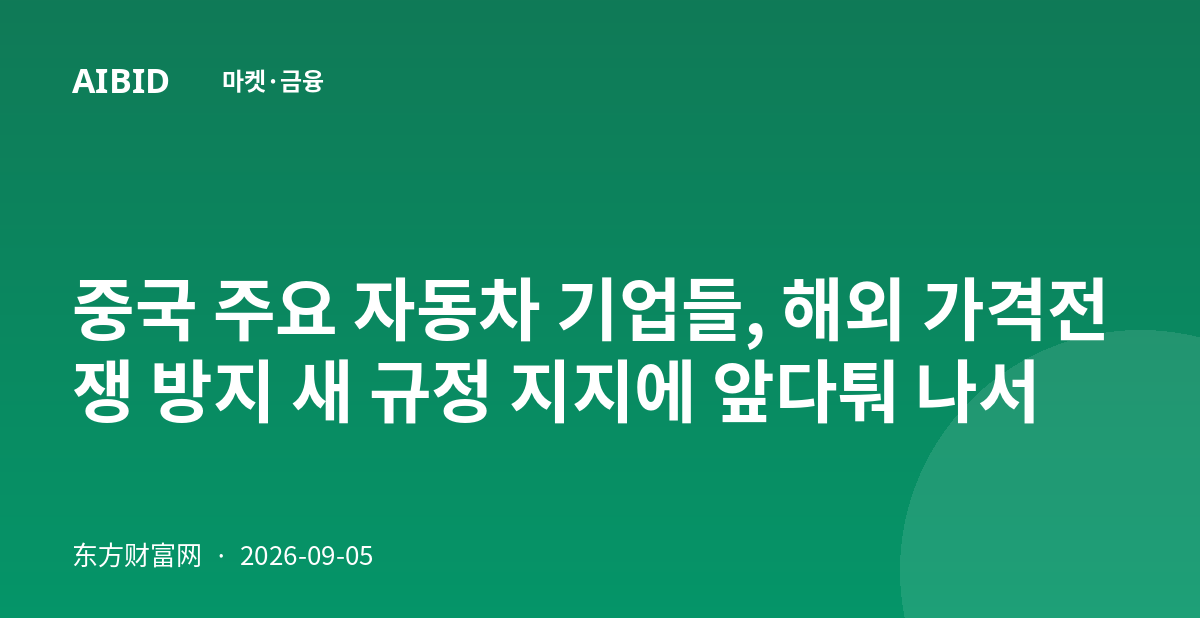 AIBID 마켓·금융

중국 주요 자동차 기업들, 해외 가격전쟁 방지 새 규정 지지에 앞다퉈 나서

东方财富网 · 2026-09-05